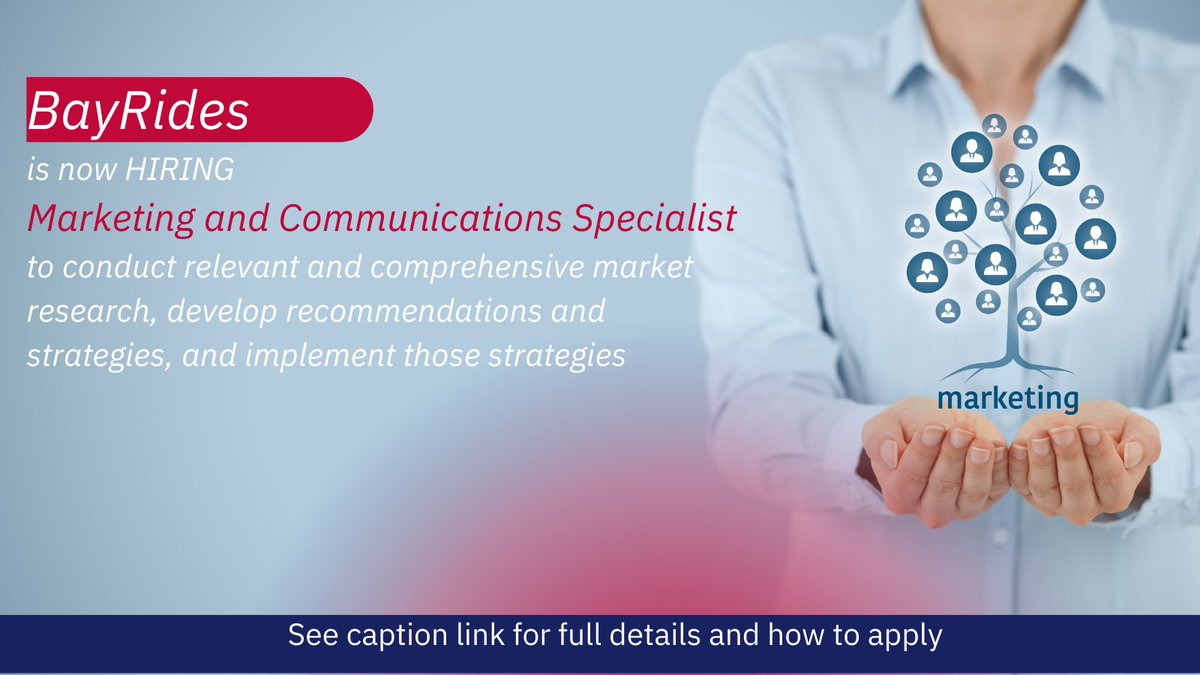 BayRides

is now HIRING

Marketing and Communications Specialist

to conduct relevant and comprehensive market research, develop recommendations and strategies, and implement those strategies

marketing

See caption link for full details and how to apply